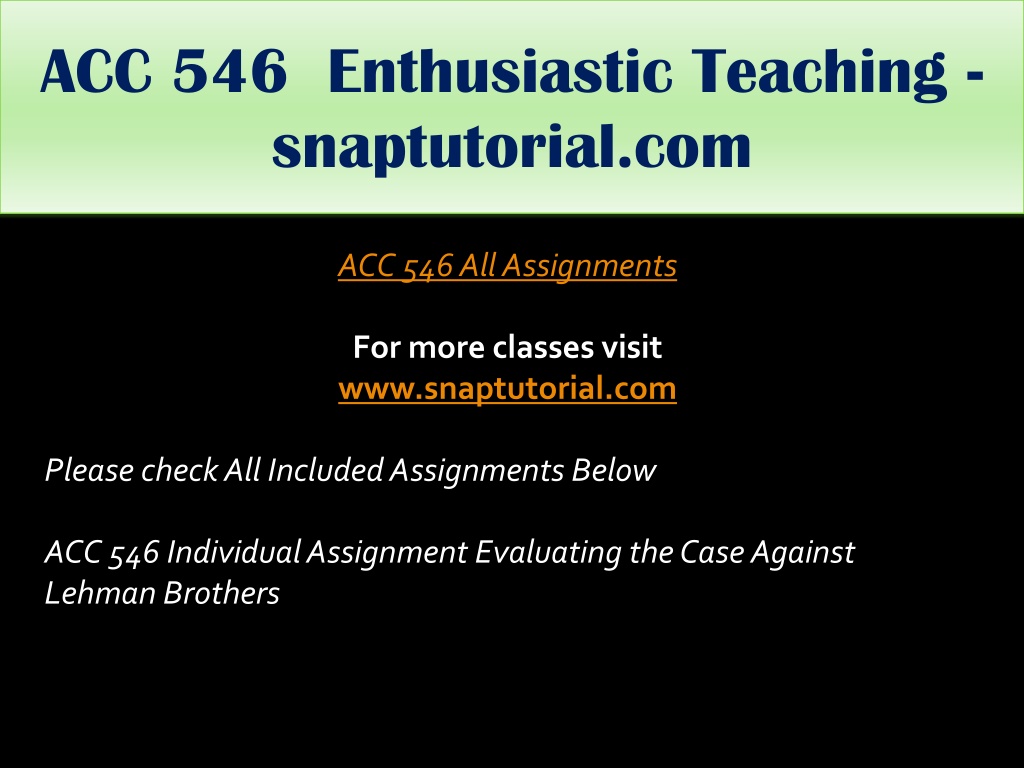 ACC 546 Enthusiastic Teaching - snaptutorial.com

ACC 546 All Assignments

For more classes visit
www.snaptutorial.com

Please check All Included Assignments Below

ACC 546 Individual Assignment Evaluating the Case Against Lehman Brothers